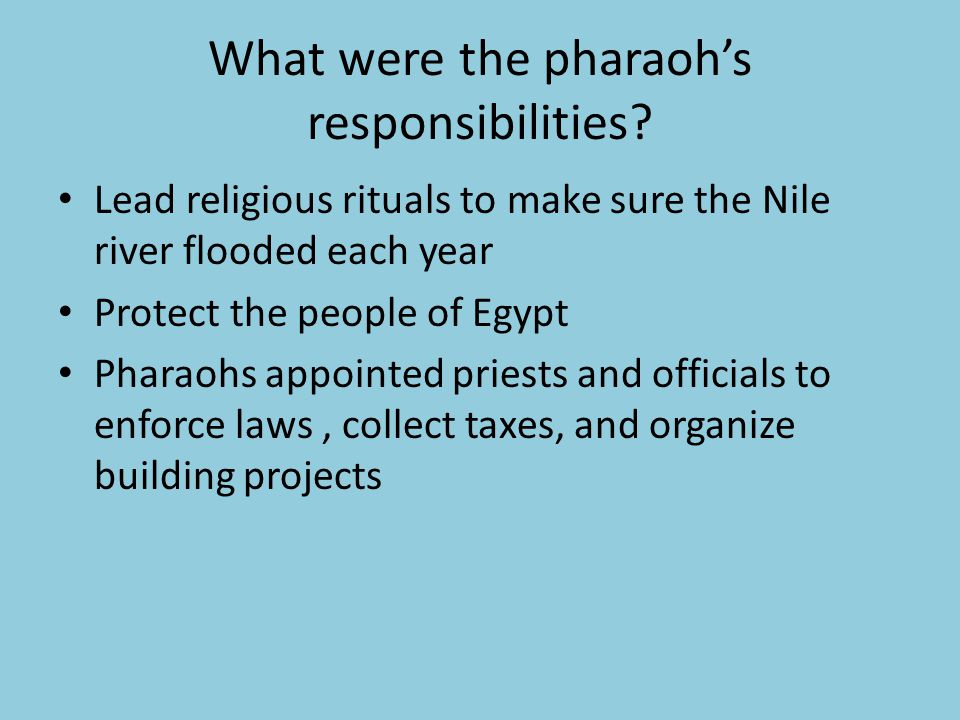 What were the pharaoh's responsibilities?

• Lead religious rituals to make sure the Nile river flooded each year
• Protect the people of Egypt
• Pharaohs appointed priests and officials to enforce laws , collect taxes, and organize building projects